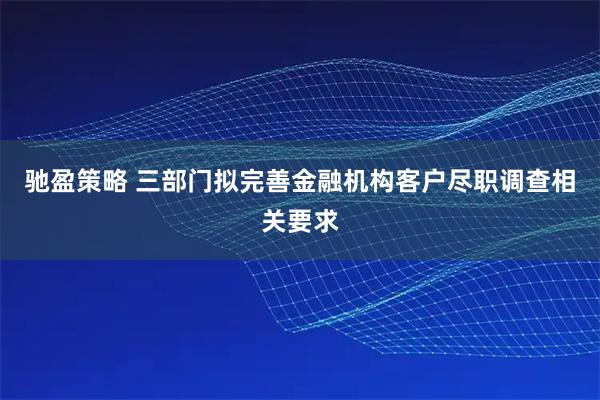 驰盈策略 三部门拟完善金融机构客户尽职调查相关要求